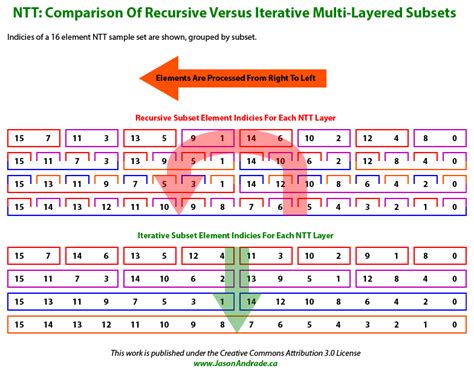 NTT: Comparison Of Recursive Versus Iterative Multi-Layered Subsets

Indicies of a 16 element NTT sample set are shown, grouped by subset.

Elements Are Processed From Right To Left

Recursive Subset Element Indicies For Each NTT Layer

15 7 11 3 13 5 9 1 14 6 10 2 12 4 8 0

15 11 7 3 13 9 5 1 14 10 6 2 12 8 4 0

15 13 11 9 7 5 3 1 14 12 10 8 6 4 2 0

15 14 13 12 11 10 9 8 7 6 5 4 3 2 1 0

Iterative Subset Element Indicies For Each NTT Layer

15 7 14 6 13 5 12 4 11 3 10 2 9 1 8 0

15 11 7 3 14 10 6 2 13 9 5 1 12 8 4 0

15 13 11 9 7 5 3 1 14 12 10 8 6 4 2 0

15 14 13 12 11 10 9 8 7 6 5 4 3 2 1 0

This work is published under the Creative Commons Attribution 3.0 License
www.JasonAndrade.ca